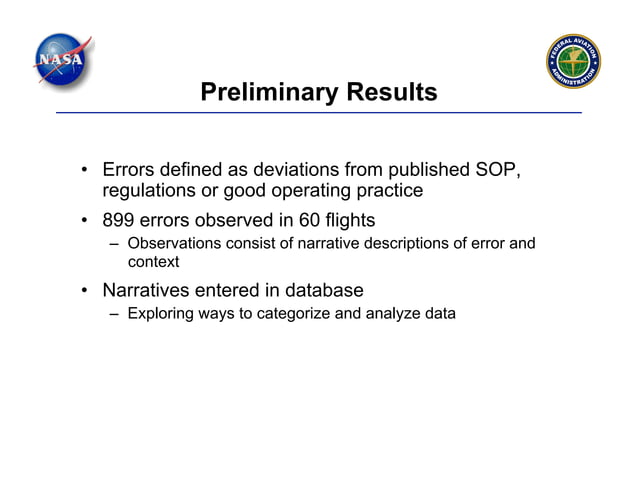 NASA

FEDERAL AVIATION ADMINISTRATION

Preliminary Results

• Errors defined as deviations from published SOP, regulations or good operating practice

• 899 errors observed in 60 flights

– Observations consist of narrative descriptions of error and context

• Narratives entered in database

– Exploring ways to categorize and analyze data